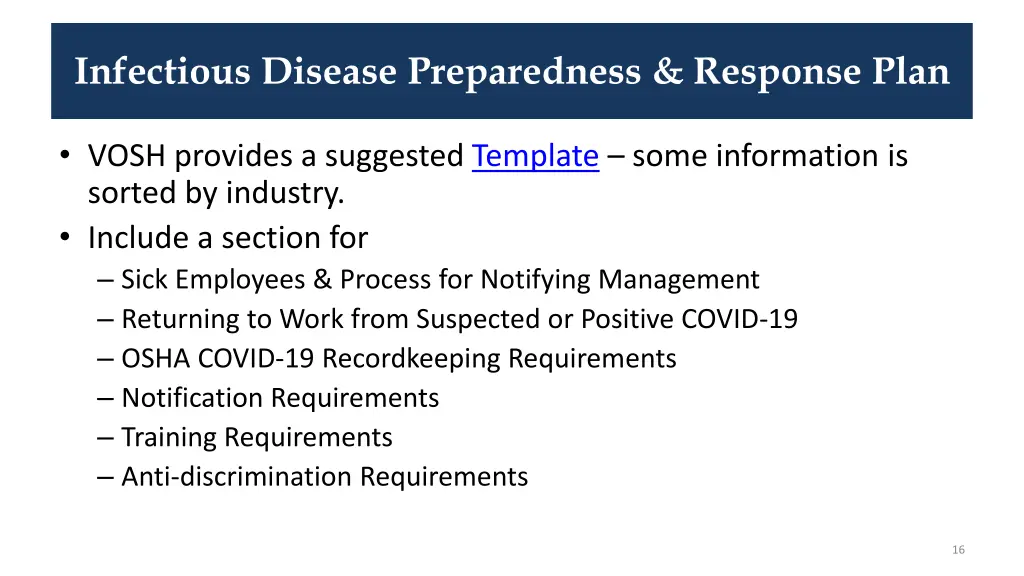 Infectious Disease Preparedness & Response Plan

• VOSH provides a suggested Template – some information is sorted by industry.
• Include a section for
– Sick Employees & Process for Notifying Management
– Returning to Work from Suspected or Positive COVID-19
– OSHA COVID-19 Recordkeeping Requirements
– Notification Requirements
– Training Requirements
– Anti-discrimination Requirements

16